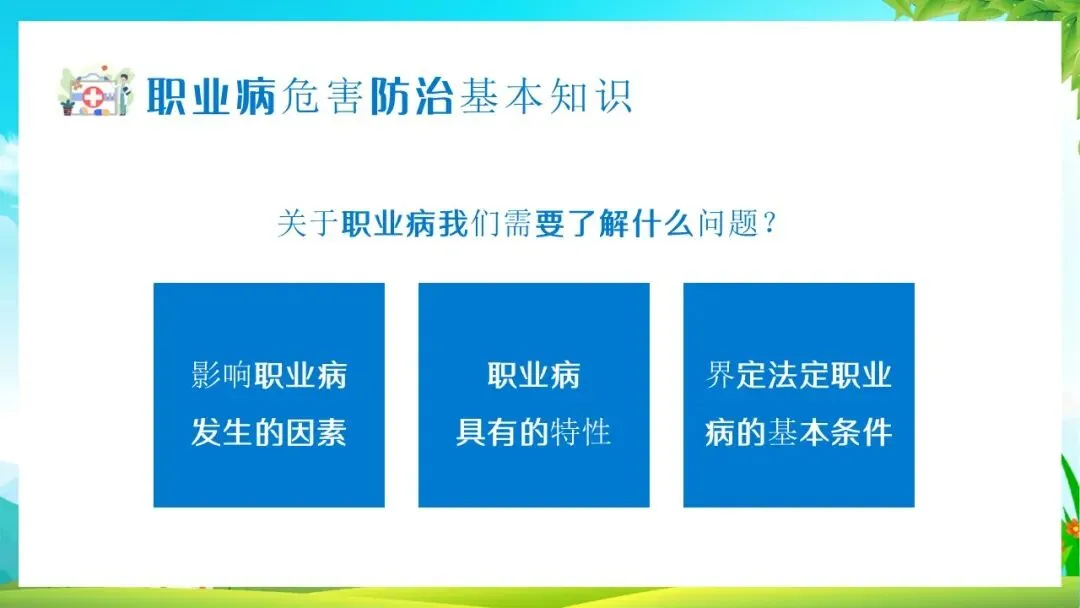 职业病危害防治基本知识

关于职业病我们需要了解什么问题？

影响职业病发生的因素

职业病具有的特性

界定法定职业病的基本条件